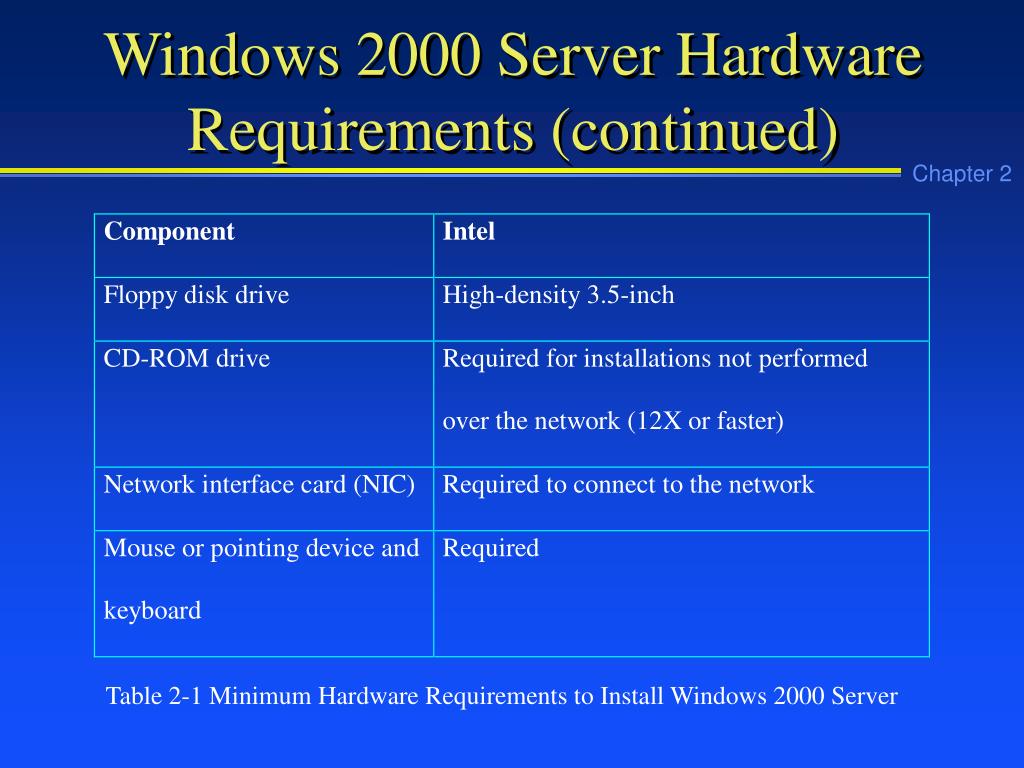 Windows 2000 Server Hardware Requirements (continued)

Chapter 2

| Component | Intel |
|---|---|
| Floppy disk drive | High-density 3.5-inch |
| CD-ROM drive | Required for installations not performed over the network (12X or faster) |
| Network interface card (NIC) | Required to connect to the network |
| Mouse or pointing device and keyboard | Required |

Table 2-1 Minimum Hardware Requirements to Install Windows 2000 Server